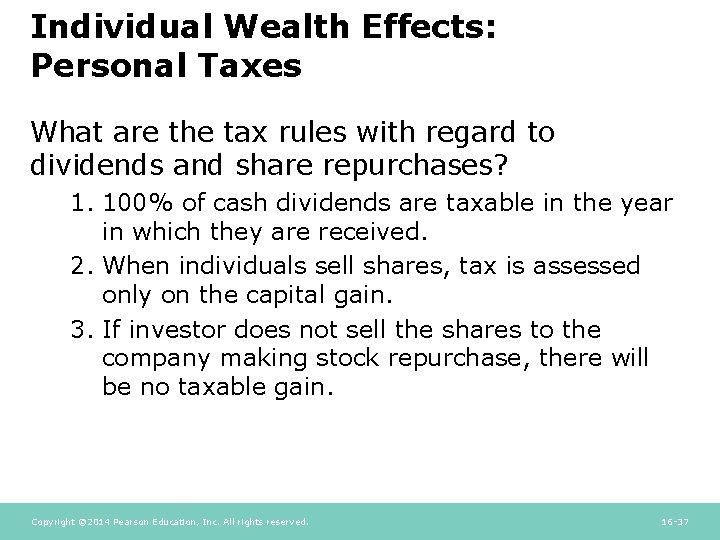 Individual Wealth Effects: Personal Taxes

What are the tax rules with regard to dividends and share repurchases?

1. 100% of cash dividends are taxable in the year in which they are received.
2. When individuals sell shares, tax is assessed only on the capital gain.
3. If investor does not sell the shares to the company making stock repurchase, there will be no taxable gain.

Copyright ©2014 Pearson Education, Inc. All rights reserved.

16-37